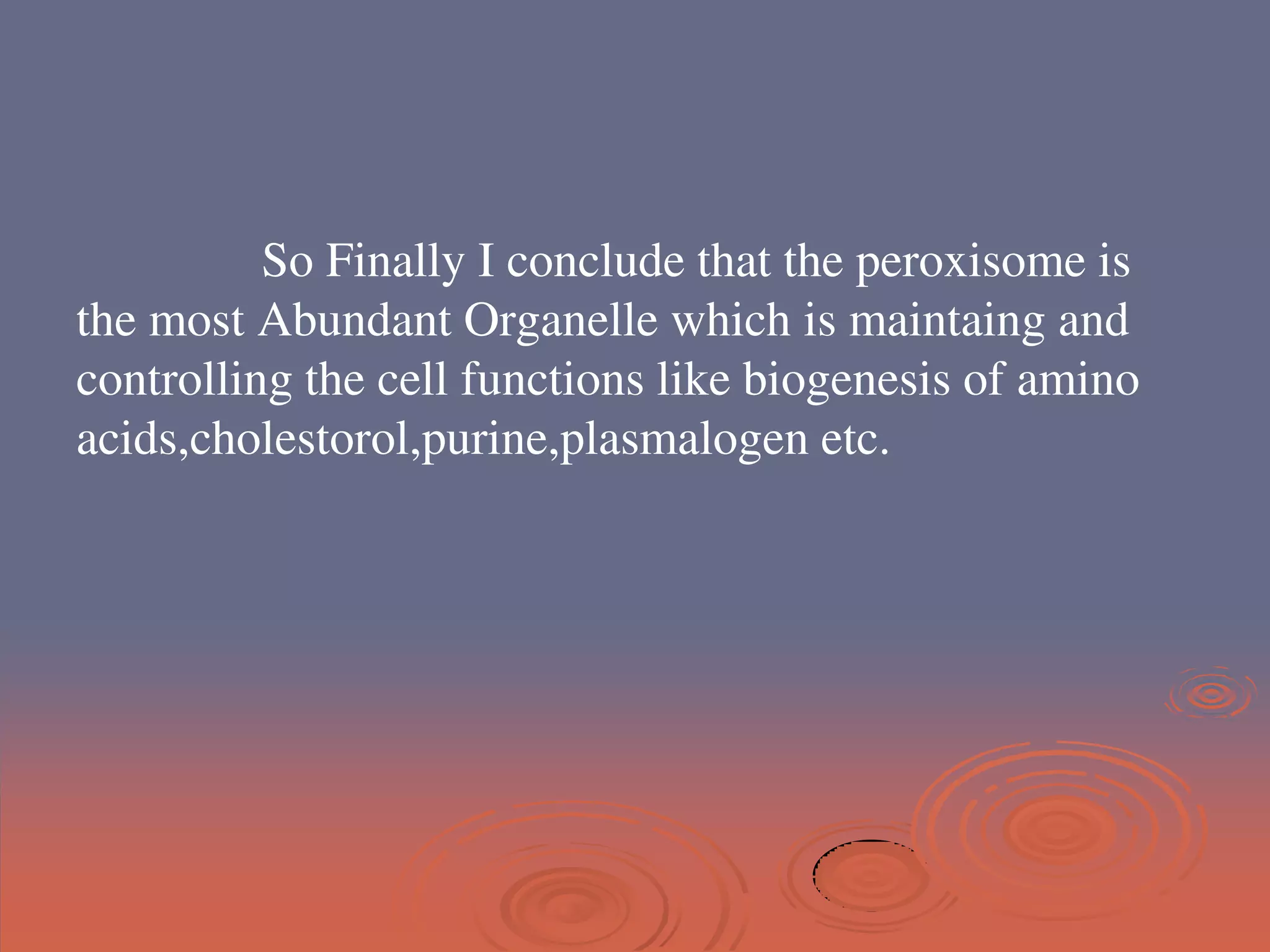 So Finally I conclude that the peroxisome is the most Abundant Organelle which is maintaing and controlling the cell functions like biogenesis of amino acids,cholestorol,purine,plasmalogen etc.